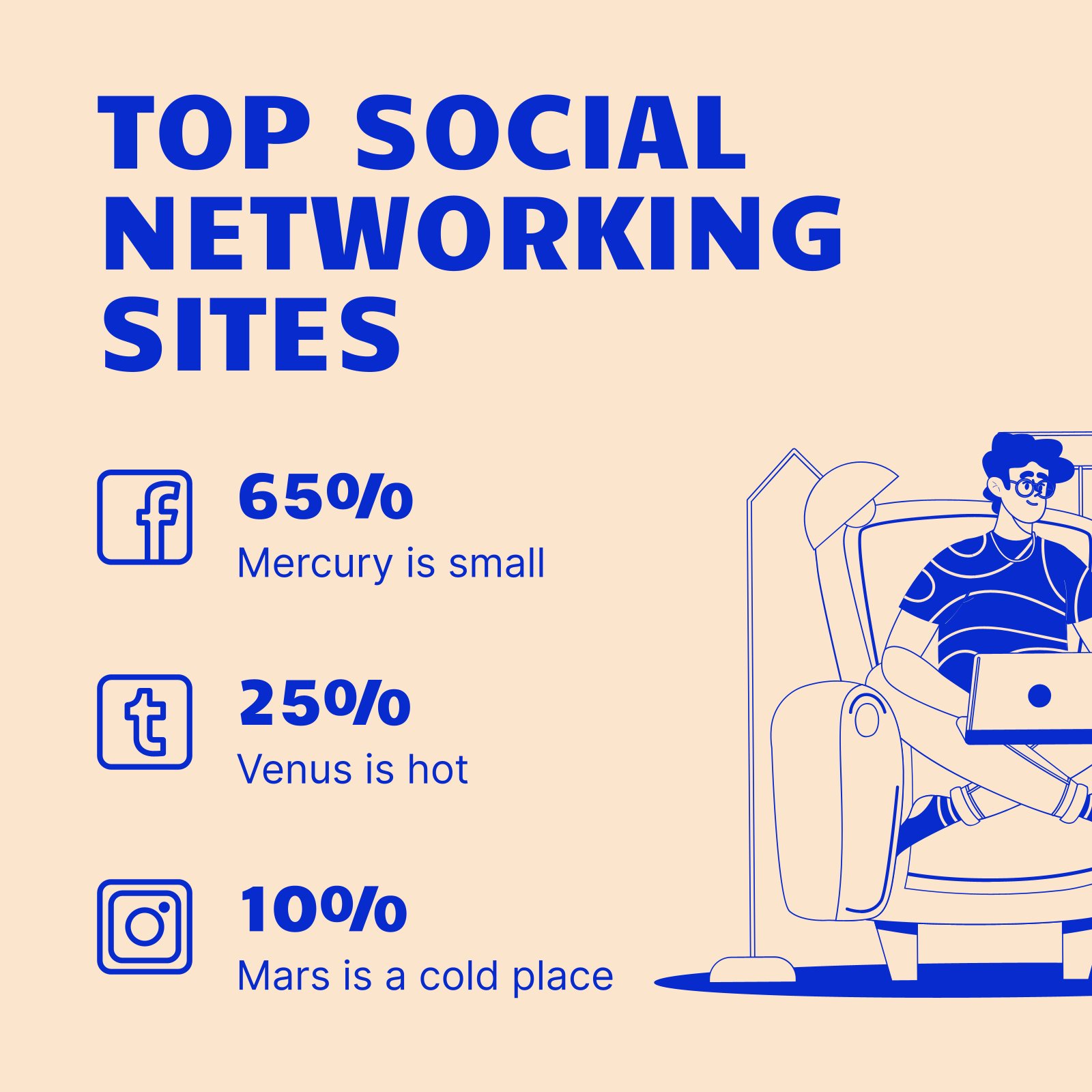 TOP SOCIAL NETWORKING SITES

65%
Mercury is small

25%
Venus is hot

10%
Mars is a cold place